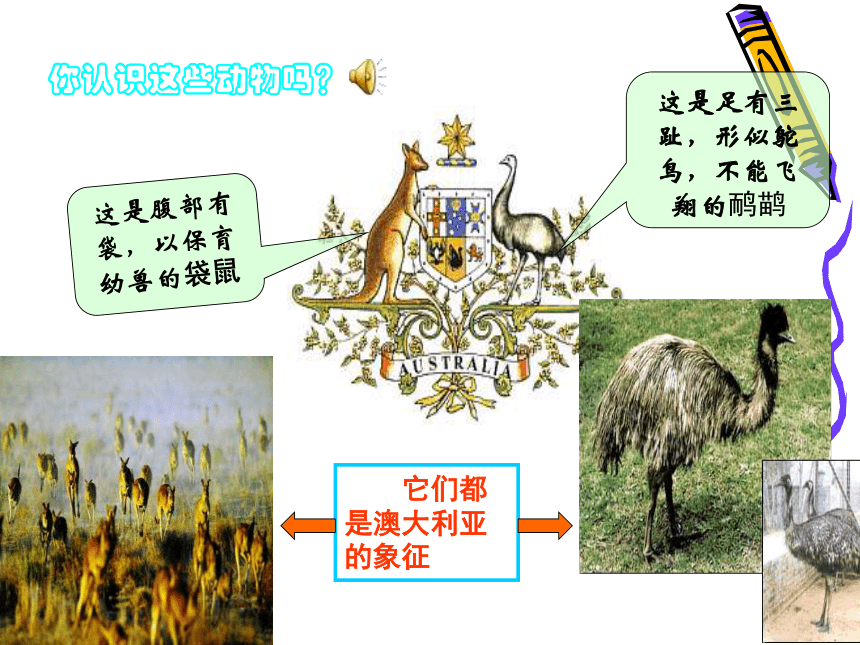 你认识这些动物吗？

这是腹部有袋，以保育幼兽的袋鼠

这是足有三趾，形似鸵鸟，不能飞翔的鸸鹋

AUSTRALIA

它们都是澳大利亚的象征